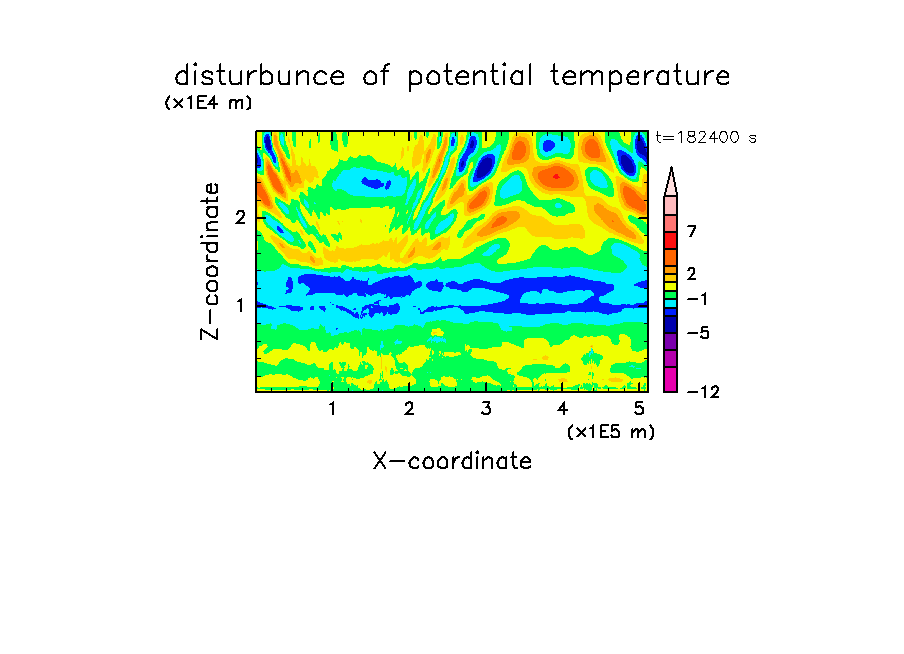 disturbunce of potential temperature

(x1E4 m)

t=182400 s

Z-coordinate

2

1

7

2

−1

−5

−12

1 2 3 4 5

(x1E5 m)

X-coordinate